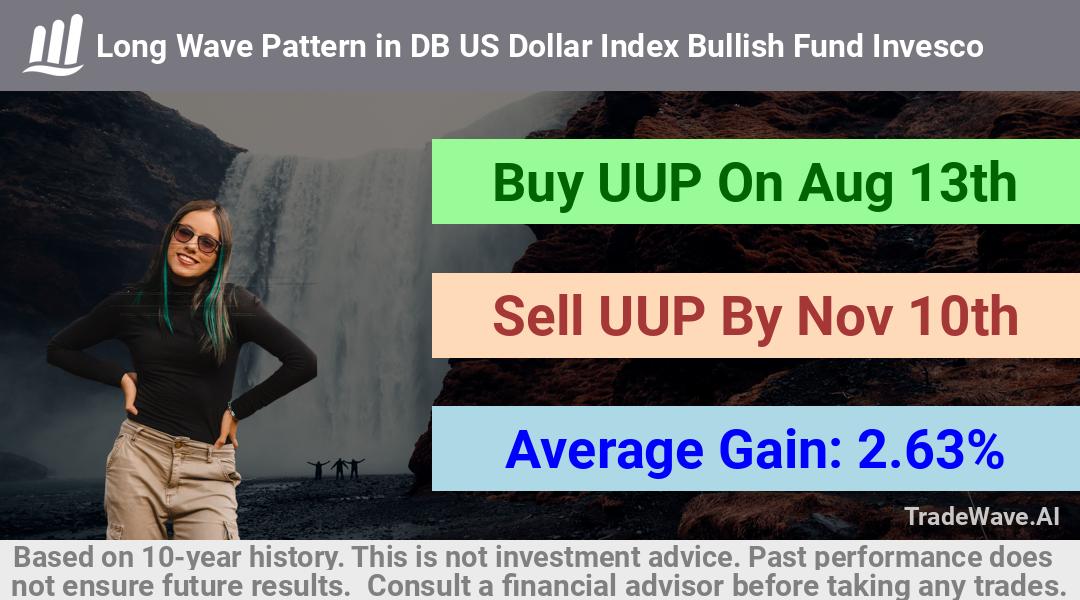 Long Wave Pattern in DB US Dollar Index Bullish Fund Invesco

Buy UUP On Aug 13th

Sell UUP By Nov 10th

Average Gain: 2.63%

TradeWave.AI

Based on 10-year history. This is not investment advice. Past performance does not ensure future results. Consult a financial advisor before taking any trades.